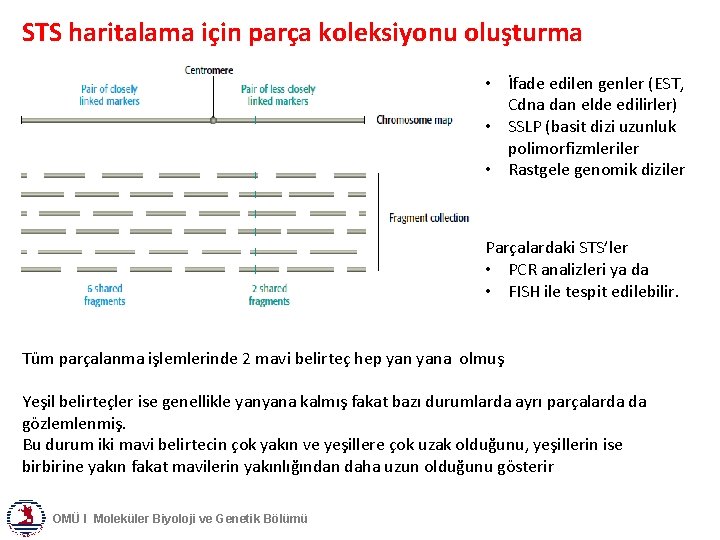 STS haritalama için parça koleksiyonu oluşturma

Centromere

Pair of closely linked markers

Pair of less closely linked markers

Chromosome map

Fragment collection

6 shared fragments

2 shared fragments

• İfade edilen genler (EST, Cdna dan elde edilirler)
• SSLP (basit dizi uzunluk polimorfizmleriler
• Rastgele genomik diziler

Parçalardaki STS'ler
• PCR analizleri ya da
• FISH ile tespit edilebilir.

Tüm parçalanma işlemlerinde 2 mavi belirteç hep yan yana olmuş

Yeşil belirteçler ise genellikle yanyana kalmış fakat bazı durumlarda ayrı parçalarda da gözlemlenmiş.
Bu durum iki mavi belirtecin çok yakın ve yeşillere çok uzak olduğunu, yeşillerin ise birbirine yakın fakat mavilerin yakınlığından daha uzun olduğunu gösterir

OMÜ I Moleküler Biyoloji ve Genetik Bölümü